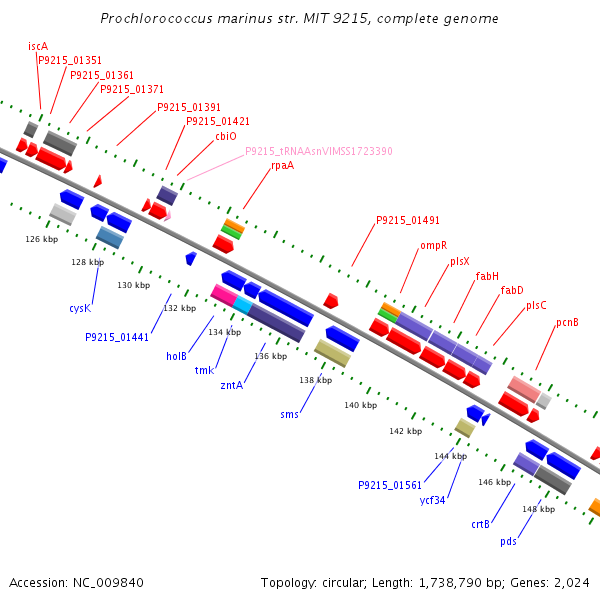 Prochlorococcus marinus str. MIT 9215, complete genome

iscA
P9215_01351
P9215_01361
P9215_01371
P9215_01391
P9215_01421
cbiO
P9215_tRNAAsnVIMSS1723390
rpaA
P9215_01491
ompR
plsX
fabH
fabD
plsC
pcnB

126 kbp
128 kbp
130 kbp
132 kbp
134 kbp
136 kbp
138 kbp
140 kbp
142 kbp
144 kbp
146 kbp
148 kbp

cysK
P9215_01441
holB
tmk
zntA
sms
P9215_01561
ycf34
crtB
pds

Accession: NC_009840
Topology: circular; Length: 1,738,790 bp; Genes: 2,024